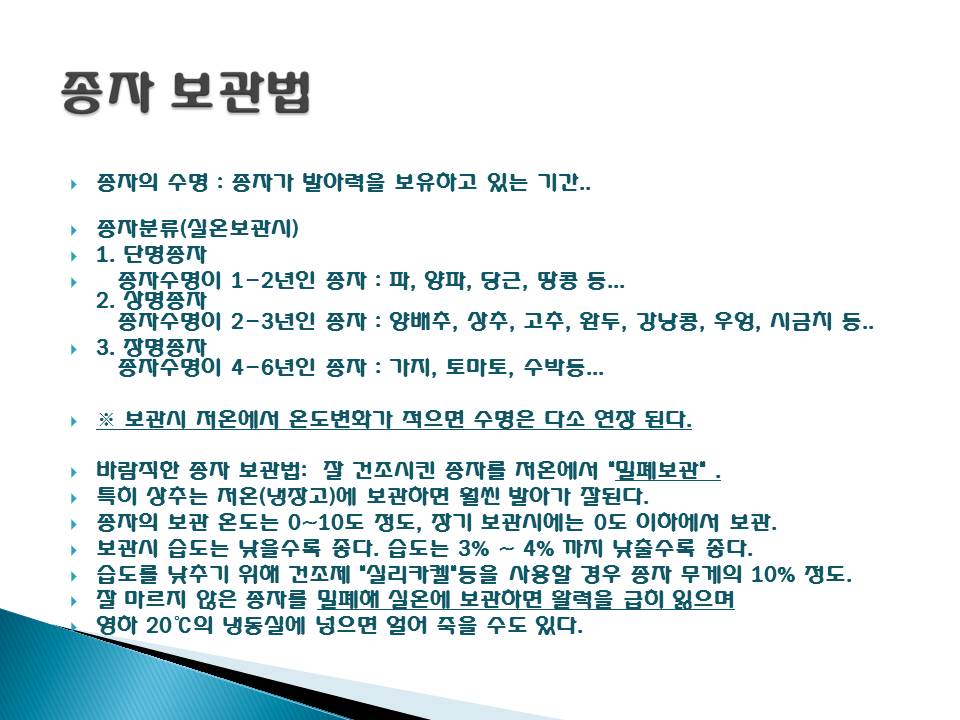 종자 보관법

종자의 수명 : 종자가 발아력을 보유하고 있는 기간..

종자분류(실온보관시)
1. 단명종자
종자수명이 1-2년인 종자 : 파, 양파, 당근, 땅콩 등...
2. 상명종자
종자수명이 2-3년인 종자 : 양배추, 상추, 고추, 완두, 강낭콩, 우엉, 시금치 등..
3. 장명종자
종자수명이 4-6년인 종자 : 가지, 토마토, 수박등...

※ 보관시 저온에서 온도변화가 적으면 수명은 다소 연장 된다.

바람직한 종자 보관법: 잘 건조시킨 종자를 저온에서 "밀폐보관" .
특히 상추는 저온(냉장고)에 보관하면 훨씬 발아가 잘된다.
종자의 보관 온도는 0~10도 정도, 장기 보관시에는 0도 이하에서 보관.
보관시 습도는 낮을수록 좋다. 습도는 3% ~ 4% 까지 낮출수록 좋다.
습도를 낮추기 위해 건조제 "실리카겔"등을 사용할 경우 종자 무게의 10% 정도.
잘 마르지 않은 종자를 밀폐해 실온에 보관하면 활력을 급히 잃으며
영하 20℃의 냉동실에 넣으면 얼어 죽을 수도 있다.